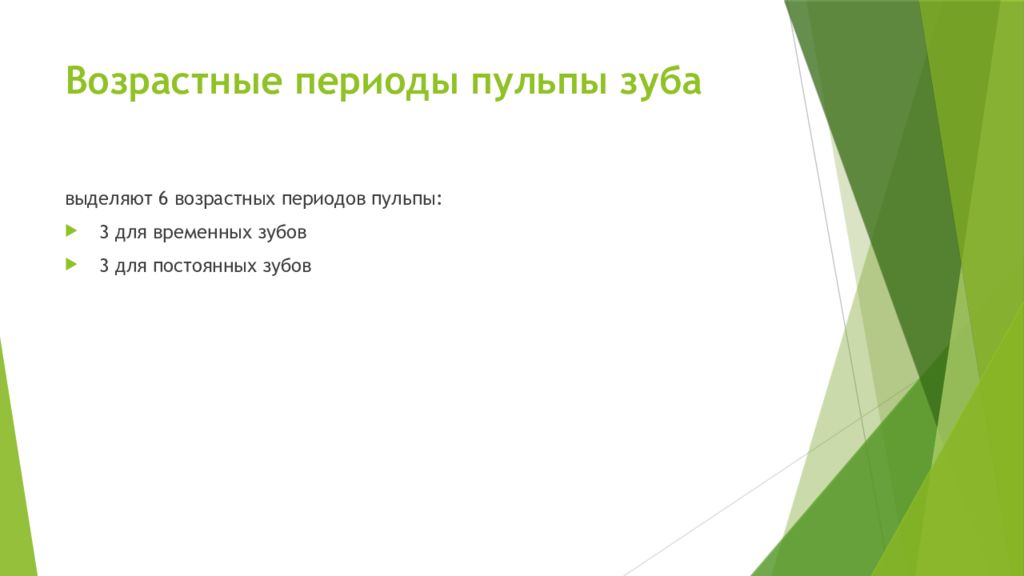 Возрастные периоды пульпы зуба

выделяют 6 возрастных периодов пульпы:

3 для временных зубов

3 для постоянных зубов